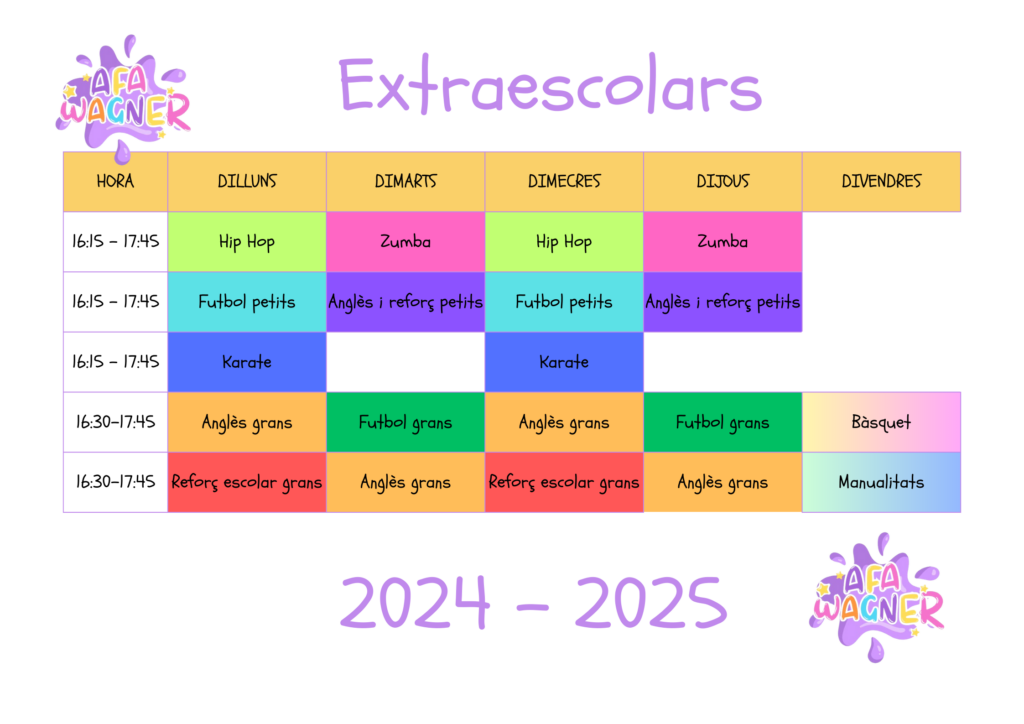 AFA WAGNER

Extraescolars

| HORA | DILLUNS | DIMARTS | DIMECRES | DIJOUS | DIVENDRES |
|---|---|---|---|---|---|
| 16:15 - 17:45 | Hip Hop | Zumba | Hip Hop | Zumba | |
| 16:15 - 17:45 | Futbol petits | Anglès i reforç petits | Futbol petits | Anglès i reforç petits | |
| 16:15 - 17:45 | Karate | | Karate | | |
| 16:30-17:45 | Anglès grans | Futbol grans | Anglès grans | Futbol grans | Bàsquet |
| 16:30-17:45 | Reforç escolar grans | Anglès grans | Reforç escolar grans | Anglès grans | Manualitats |

2024 - 2025

AFA WAGNER